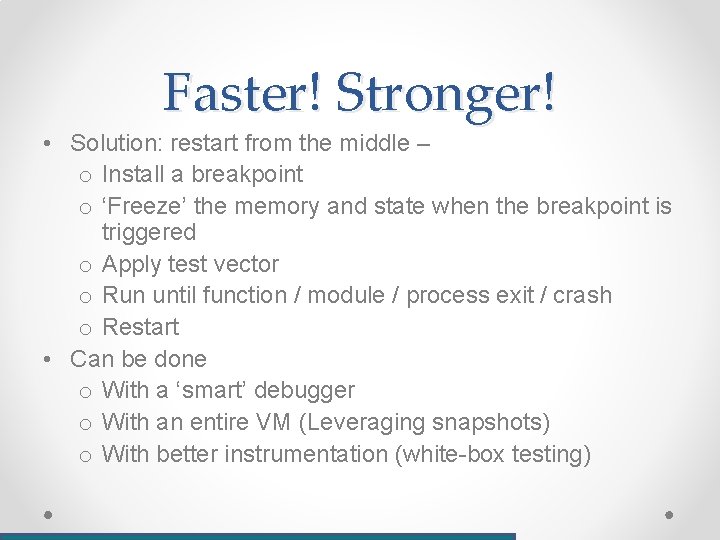 Faster! Stronger!

• Solution: restart from the middle –
 o Install a breakpoint
 o ‘Freeze’ the memory and state when the breakpoint is triggered
 o Apply test vector
 o Run until function / module / process exit / crash
 o Restart
• Can be done
 o With a ‘smart’ debugger
 o With an entire VM (Leveraging snapshots)
 o With better instrumentation (white-box testing)